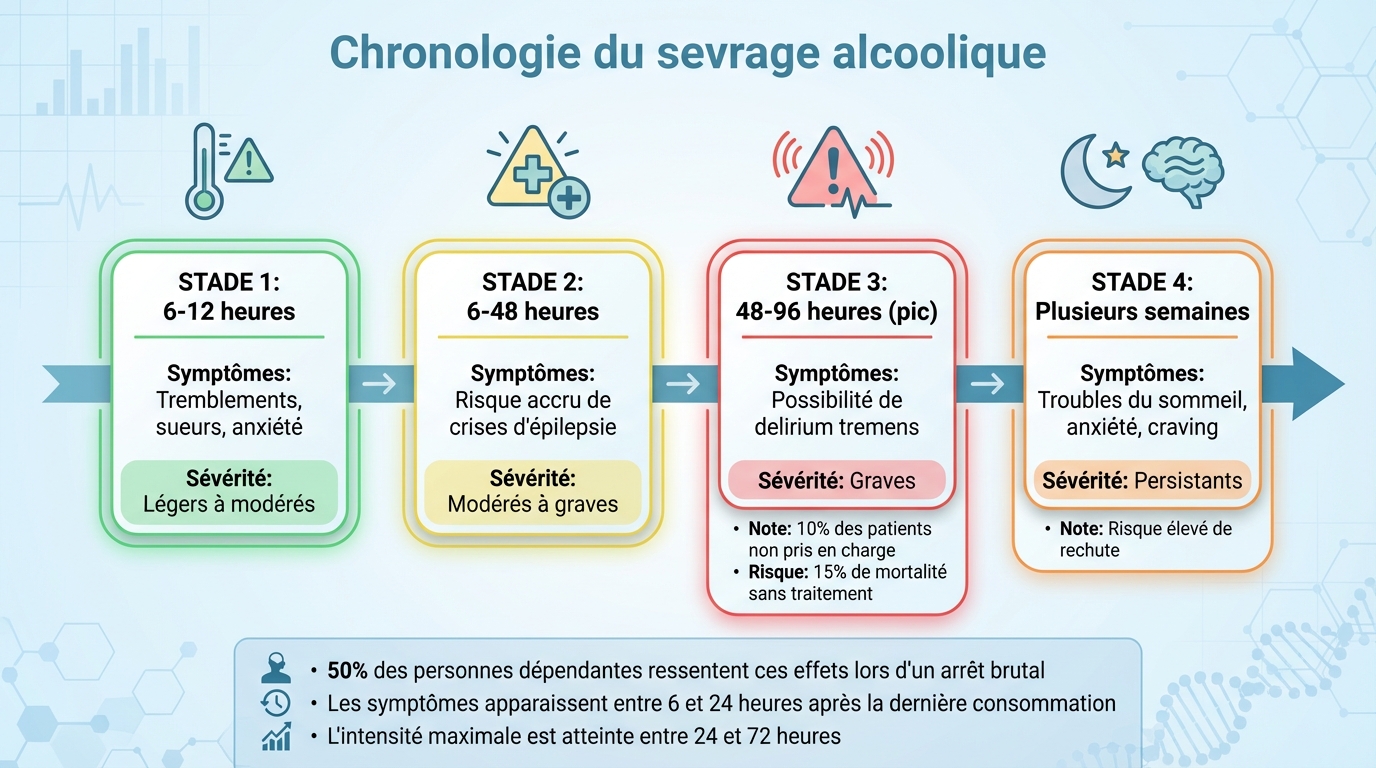 Chronologie du sevrage alcoolique

STADE 1:
6-12 heures

Symptômes:
Tremblements, sueurs, anxiété

Sévérité:
Légers à modérés

STADE 2:
6-48 heures

Symptômes:
Risque accru de crises d'épilepsie

Sévérité:
Modérés à graves

STADE 3:
48-96 heures (pic)

Symptômes:
Possibilité de delirium tremens

Sévérité: Graves

• Note: 10% des patients non pris en charge
• Risque: 15% de mortalité sans traitement

STADE 4:
Plusieurs semaines

Symptômes:
Troubles du sommeil, anxiété, craving

Sévérité: Persistants

• Note: Risque élevé de rechute

• 50% des personnes dépendantes ressentent ces effets lors d'un arrêt brutal
• Les symptômes apparaissent entre 6 et 24 heures après la dernière consommation
• L'intensité maximale est atteinte entre 24 et 72 heures